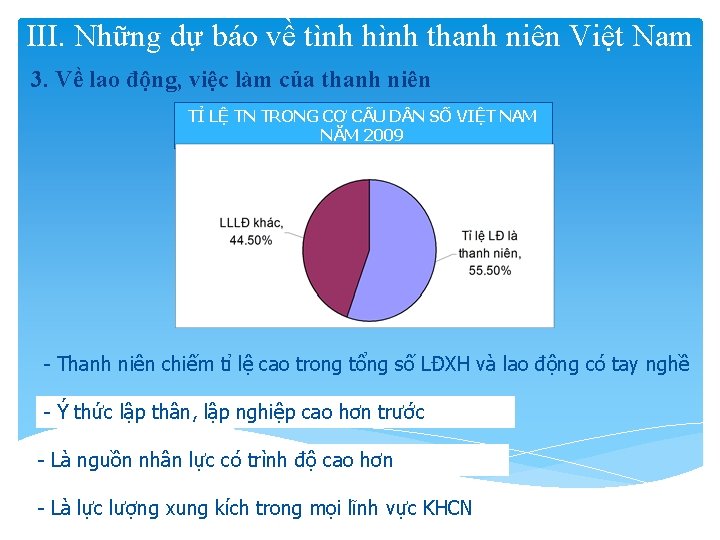 III. Những dự báo về tình hình thanh niên Việt Nam

3. Về lao động, việc làm của thanh niên

TỈ LỆ TN TRONG CƠ CẤU DÂN SỐ VIỆT NAM NĂM 2009

LLLĐ khác, 44.50%

Tỉ lệ LĐ là thanh niên, 55.50%

- Thanh niên chiếm tỉ lệ cao trong tổng số LĐXH và lao động có tay nghề

- Ý thức lập thân, lập nghiệp cao hơn trước

- Là nguồn nhân lực có trình độ cao hơn

- Là lực lượng xung kích trong mọi lĩnh vực KHCN